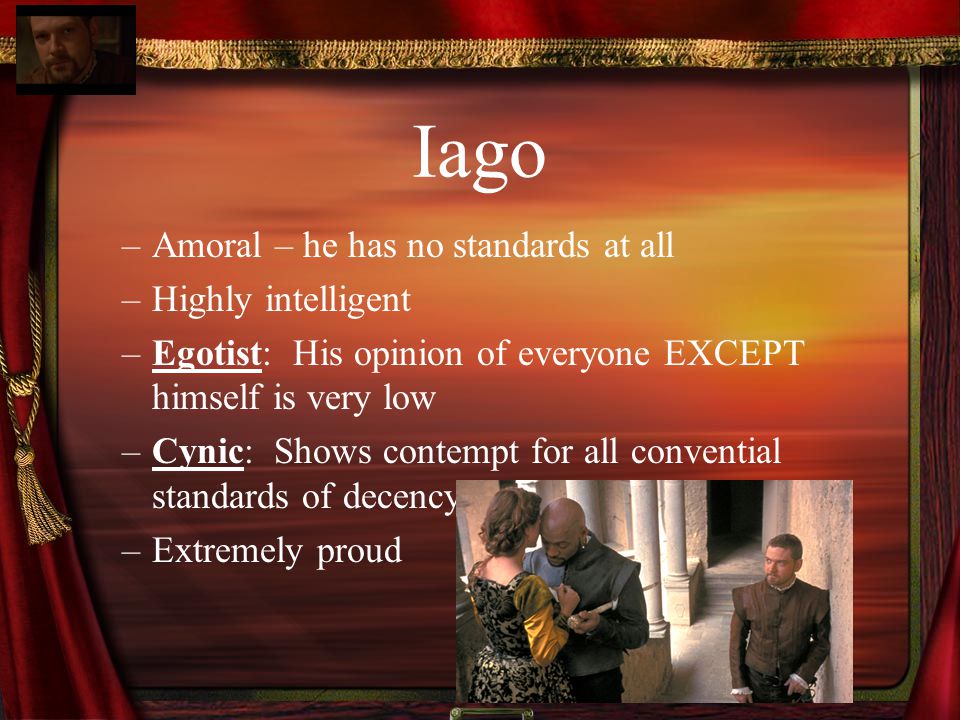 Iago

– Amoral – he has no standards at all
– Highly intelligent
– Egotist: His opinion of everyone EXCEPT himself is very low
– Cynic: Shows contempt for all convential standards of decency
– Extremely proud